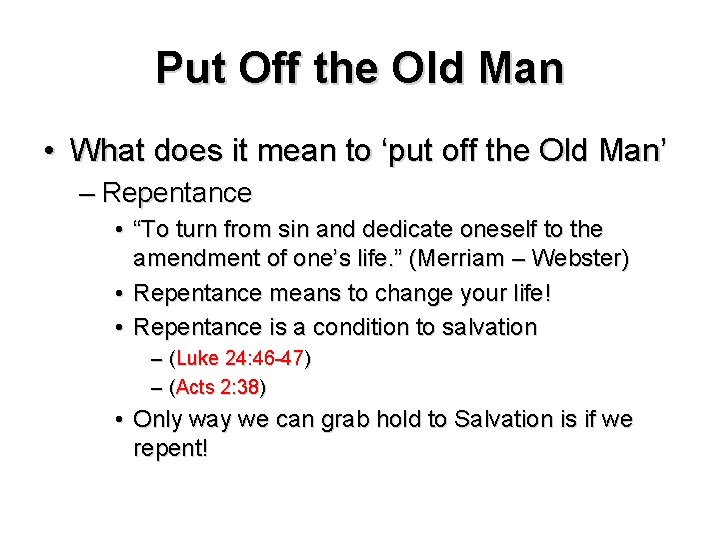 Put Off the Old Man

• What does it mean to ‘put off the Old Man’
– Repentance
• “To turn from sin and dedicate oneself to the amendment of one’s life.” (Merriam – Webster)
• Repentance means to change your life!
• Repentance is a condition to salvation
– (Luke 24:46-47)
– (Acts 2:38)
• Only way we can grab hold to Salvation is if we repent!